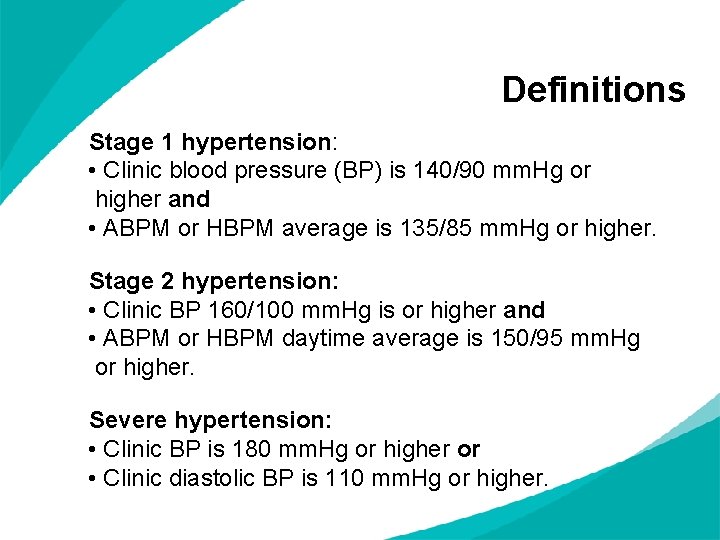 Definitions

Stage 1 hypertension:
• Clinic blood pressure (BP) is 140/90 mmHg or higher and
• ABPM or HBPM average is 135/85 mmHg or higher.

Stage 2 hypertension:
• Clinic BP 160/100 mmHg is or higher and
• ABPM or HBPM daytime average is 150/95 mmHg or higher.

Severe hypertension:
• Clinic BP is 180 mmHg or higher or
• Clinic diastolic BP is 110 mmHg or higher.